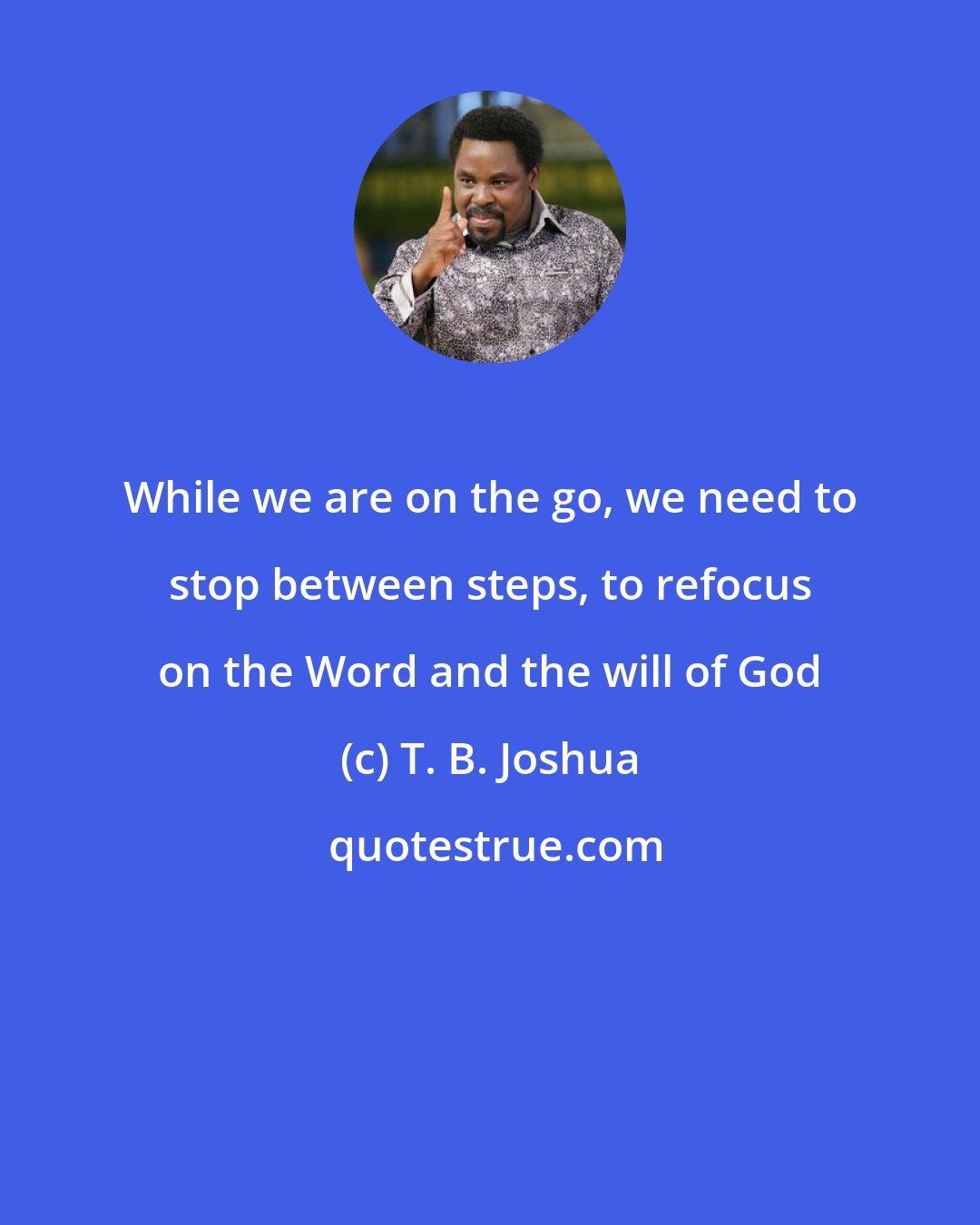 While we are on the go, we need to stop between steps, to refocus on the Word and the will of God

(c) T. B. Joshua

quotestrue.com